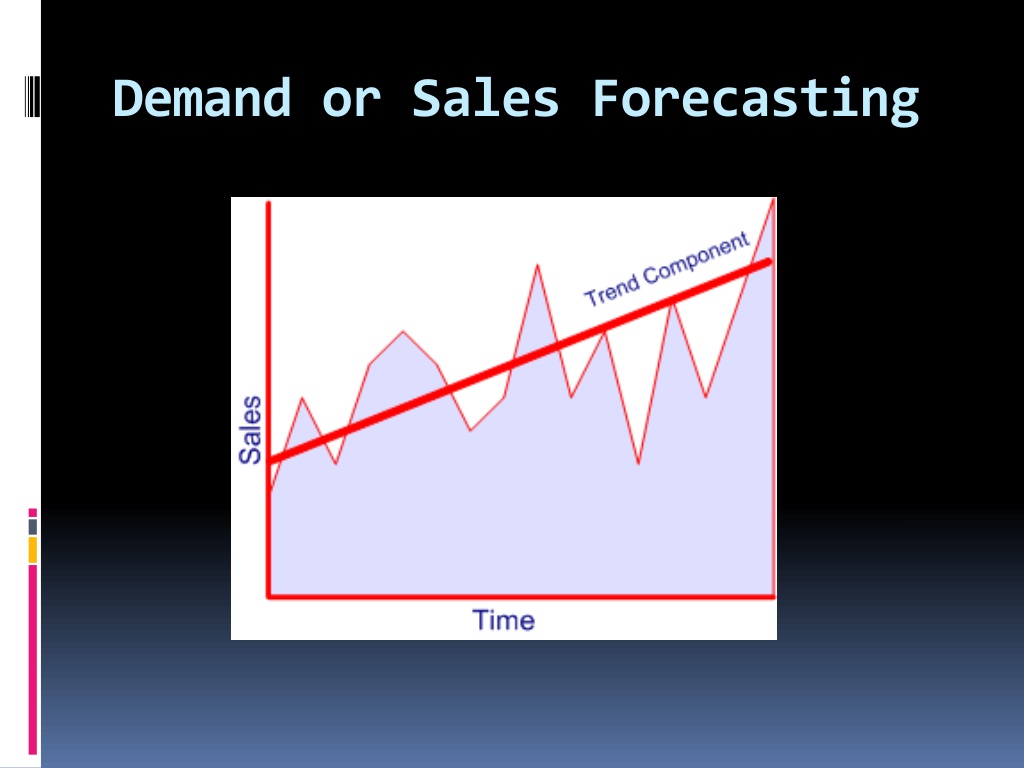 Demand or Sales Forecasting

Trend Component

Sales

Time